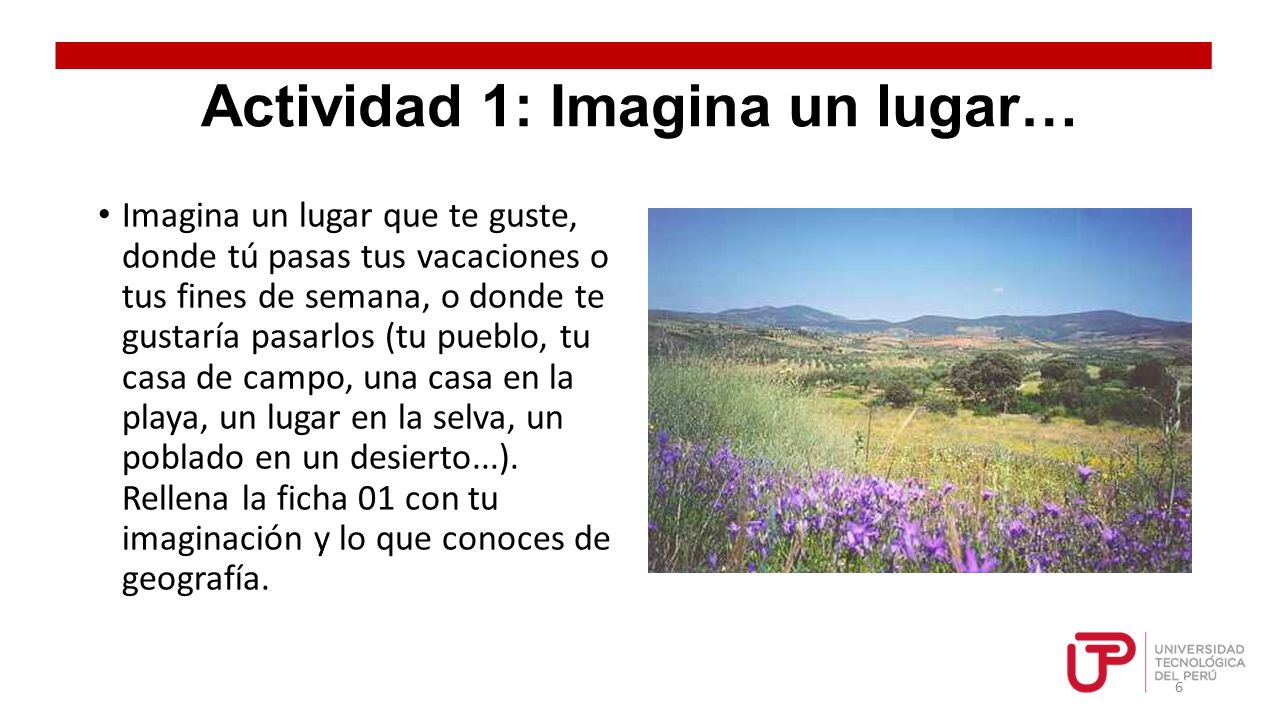 Actividad 1: Imagina un lugar…

• Imagina un lugar que te guste, donde tú pasas tus vacaciones o tus fines de semana, o donde te gustaría pasarlos (tu pueblo, tu casa de campo, una casa en la playa, un lugar en la selva, un poblado en un desierto...). Rellena la ficha 01 con tu imaginación y lo que conoces de geografía.

UTP UNIVERSIDAD TECNOLÓGICA DEL PERÚ

6